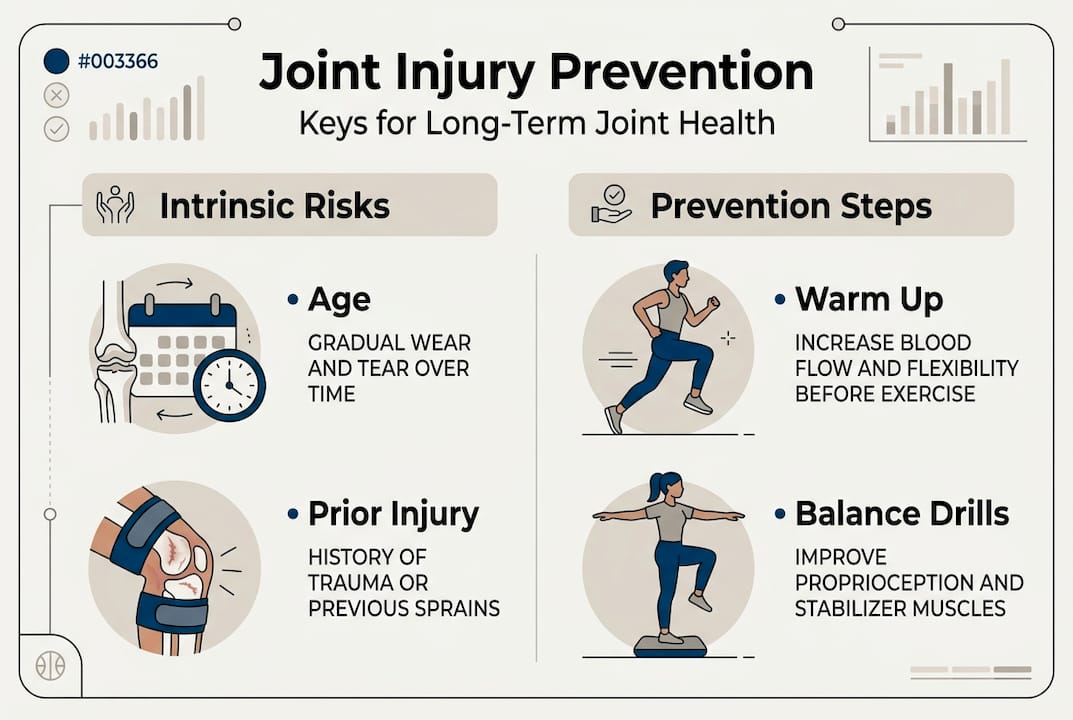 #003366

Joint Injury Prevention

Keys for Long-Term Joint Health

Intrinsic Risks

• Age

GRADUAL WEAR AND TEAR OVER TIME

• Prior Injury

HISTORY OF TRAUMA OR PREVIOUS SPRAINS

Prevention Steps

• Warm Up

INCREASE BLOOD FLOW AND FLEXIBILITY BEFORE EXERCISE

• Balance Drills

IMPROVE PROPRIOCEPTION AND STABILIZER MUSCLES